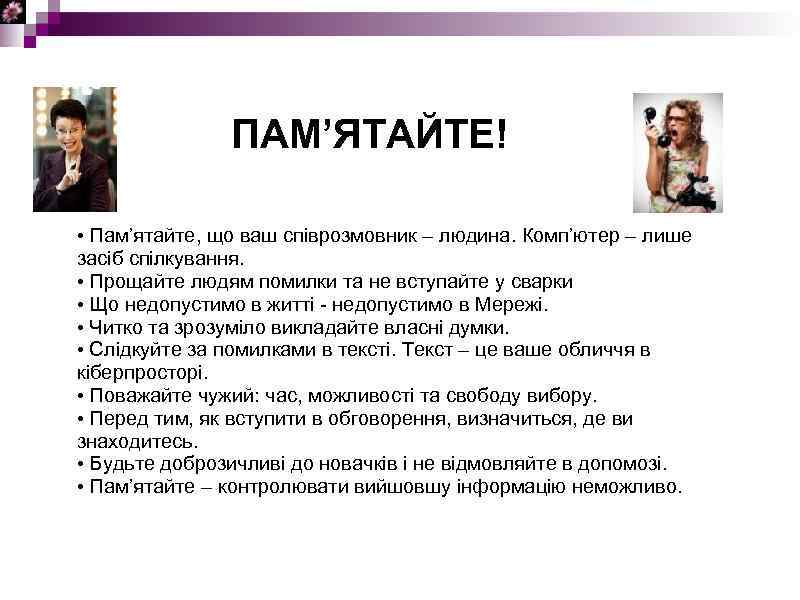 ПАМ’ЯТАЙТЕ!

• Пам’ятайте, що ваш співрозмовник – людина. Комп’ютер – лише засіб спілкування.
• Прощайте людям помилки та не вступайте у сварки
• Що недопустимо в житті - недопустимо в Мережі.
• Читко та зрозуміло викладайте власні думки.
• Слідкуйте за помилками в тексті. Текст – це ваше обличчя в кіберпросторі.
• Поважайте чужий: час, можливості та свободу вибору.
• Перед тим, як вступити в обговорення, визначиться, де ви знаходитесь.
• Будьте доброзичливі до новачків і не відмовляйте в допомозі.
• Пам’ятайте – контролювати вийшовшу інформацію неможливо.